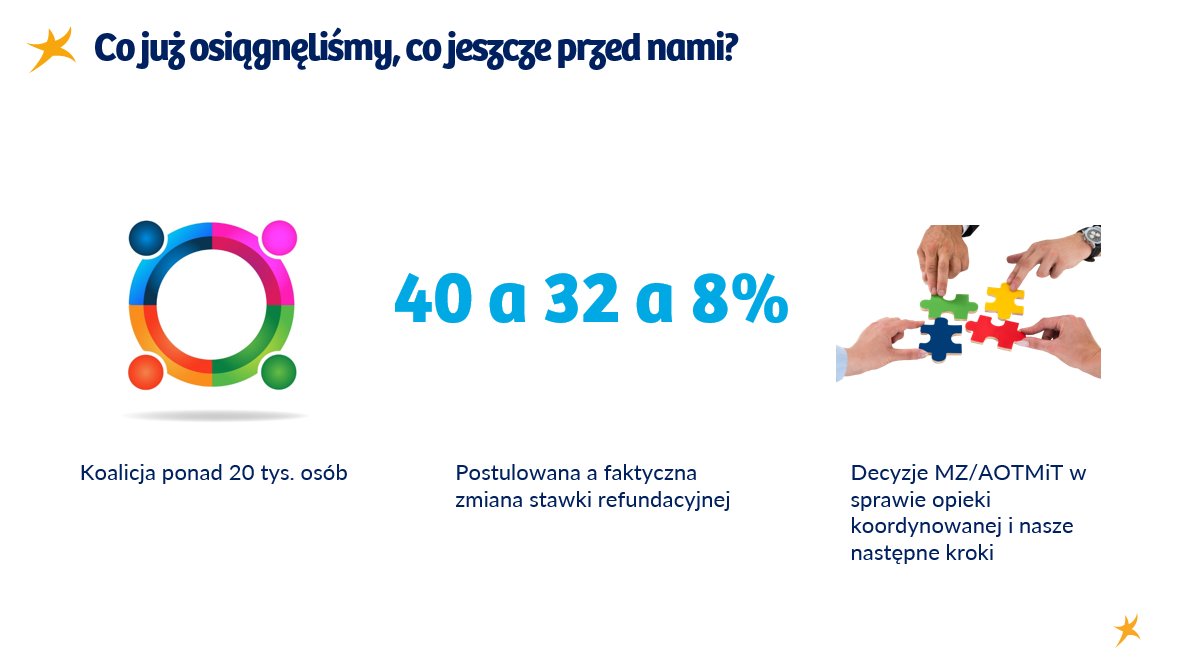 Co już osiągnęliśmy, co jeszcze przed nami?

40 a 32 a 8%

Koalicja ponad 20 tys. osób

Postulowana a faktyczna zmiana stawki refundacyjnej

Decyzje MZ/AOTMiT w sprawie opieki koordynowanej i nasze następne kroki